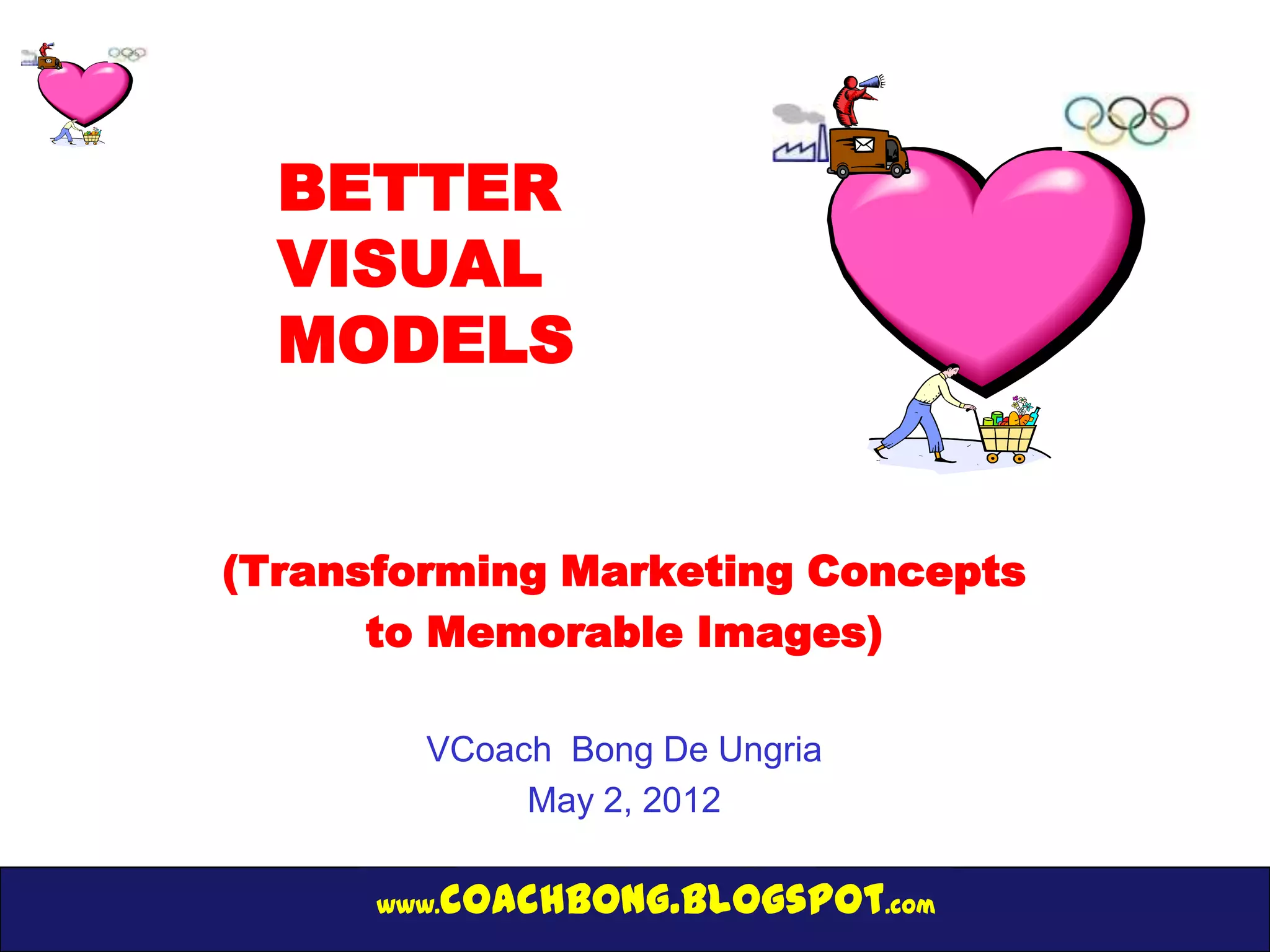 BETTER VISUAL MODELS

(Transforming Marketing Concepts to Memorable Images)

VCoach Bong De Ungria
May 2, 2012

www.COACHBONG.BLOGSPOT.com